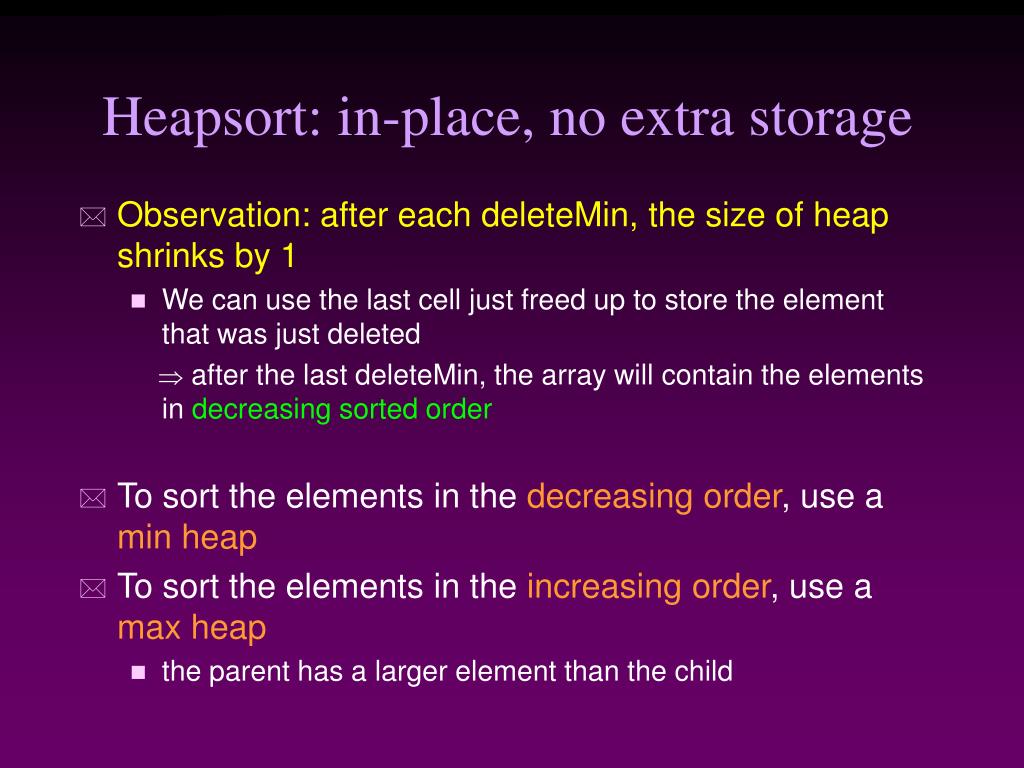 Heapsort: in-place, no extra storage

Observation: after each deleteMin, the size of heap shrinks by 1

We can use the last cell just freed up to store the element that was just deleted

$\Rightarrow$ after the last deleteMin, the array will contain the elements in decreasing sorted order

To sort the elements in the decreasing order, use a min heap

To sort the elements in the increasing order, use a max heap

the parent has a larger element than the child